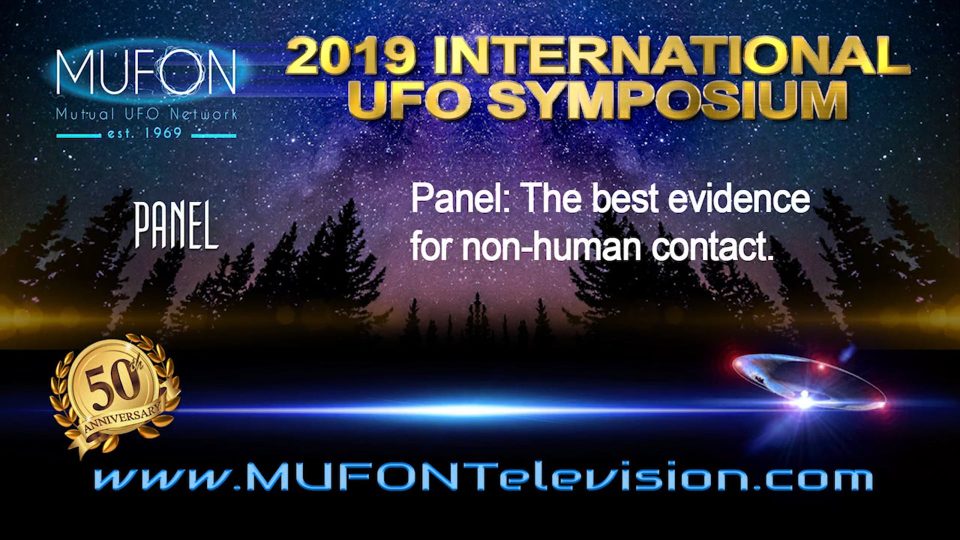 MUFON
Mutual UFO Network
est. 1969

2019 INTERNATIONAL
UFO SYMPOSIUM

PANEL

Panel: The best evidence for non-human contact.

50th
ANNIVERSARY

www.MUFONTelevision.com